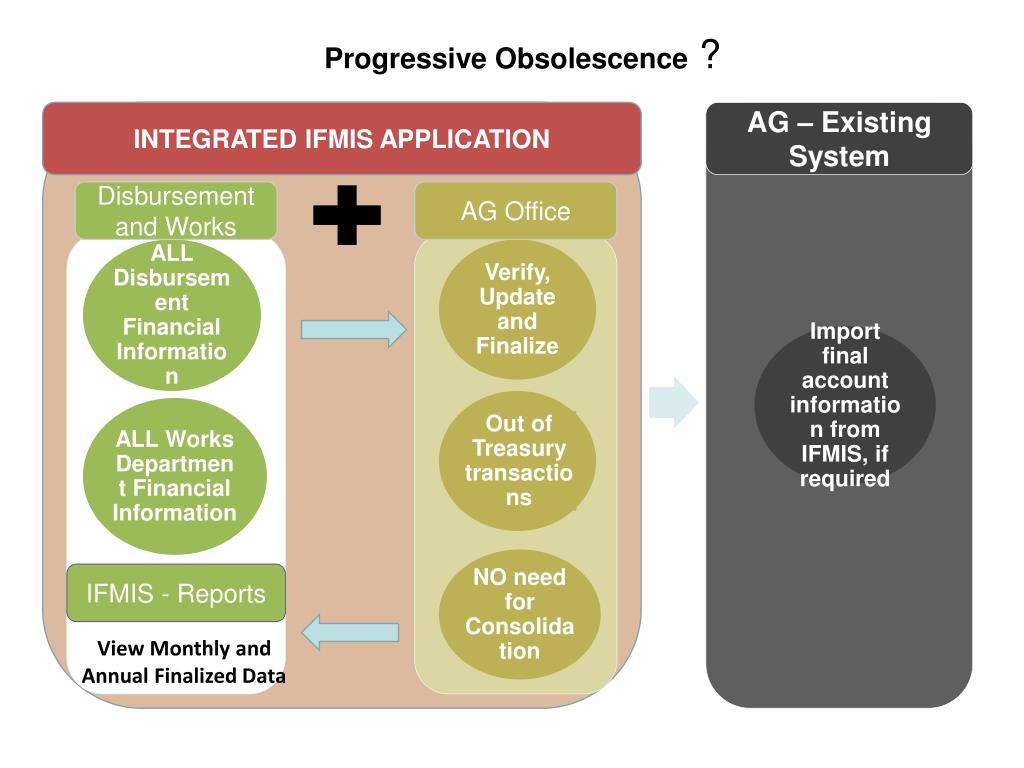 Progressive Obsolescence ?

INTEGRATED IFMIS APPLICATION

Disbursement and Works

ALL Disbursement Financial Information

ALL Works Department Financial Information

IFMIS - Reports

View Monthly and Annual Finalized Data

AG Office

Verify, Update and Finalize

Out of Treasury transactions

NO need for Consolidation

AG – Existing System

Import final account information from IFMIS, if required